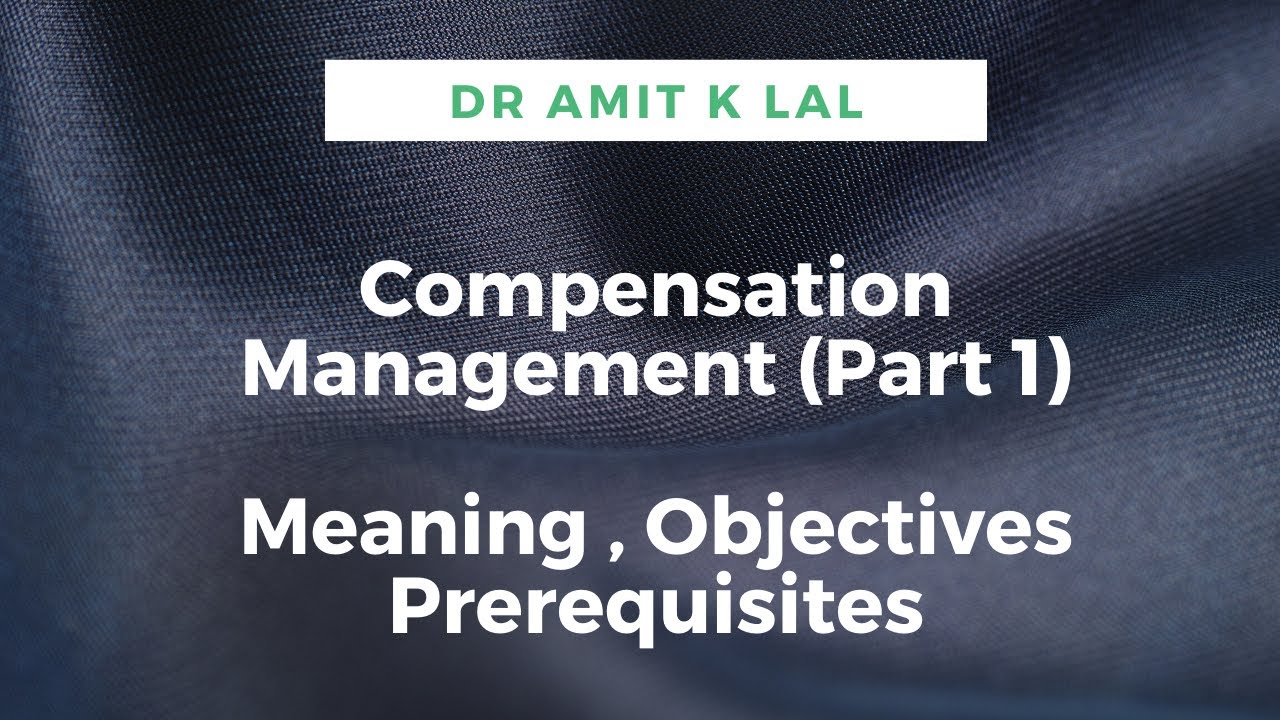 DR AMIT K LAL

Compensation Management (Part 1)

Meaning , Objectives Prerequisites